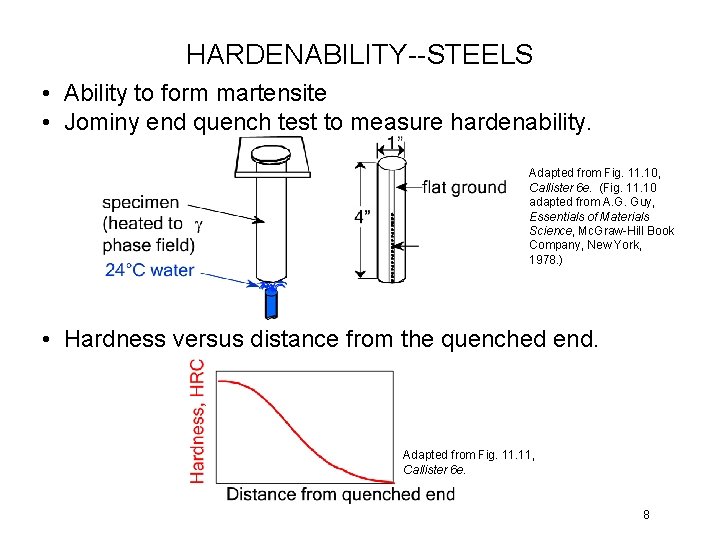 HARDENABILITY--STEELS

• Ability to form martensite
• Jominy end quench test to measure hardenability.

specimen (heated to $\gamma$ phase field)

24°C water

1"

4"

flat ground

Adapted from Fig. 11.10, Callister 6e. (Fig. 11.10 adapted from A.G. Guy, Essentials of Materials Science, McGraw-Hill Book Company, New York, 1978.)

• Hardness versus distance from the quenched end.

Hardness, HRC

Distance from quenched end

Adapted from Fig. 11.11, Callister 6e.

8